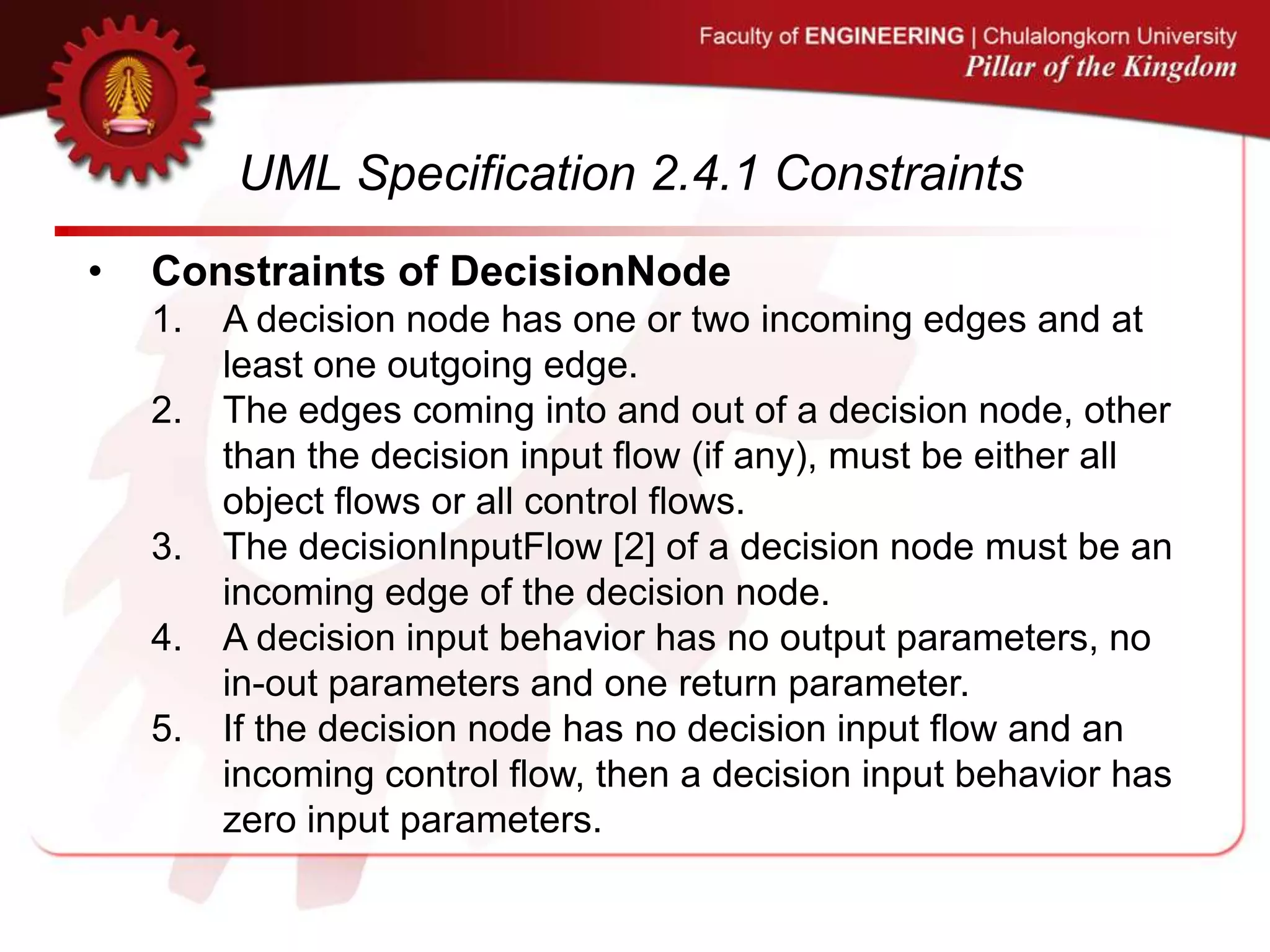 Faculty of ENGINEERING | Chulalongkorn University
Pillar of the Kingdom

UML Specification 2.4.1 Constraints

• Constraints of DecisionNode
1. A decision node has one or two incoming edges and at least one outgoing edge.
2. The edges coming into and out of a decision node, other than the decision input flow (if any), must be either all object flows or all control flows.
3. The decisionInputFlow [2] of a decision node must be an incoming edge of the decision node.
4. A decision input behavior has no output parameters, no in-out parameters and one return parameter.
5. If the decision node has no decision input flow and an incoming control flow, then a decision input behavior has zero input parameters.